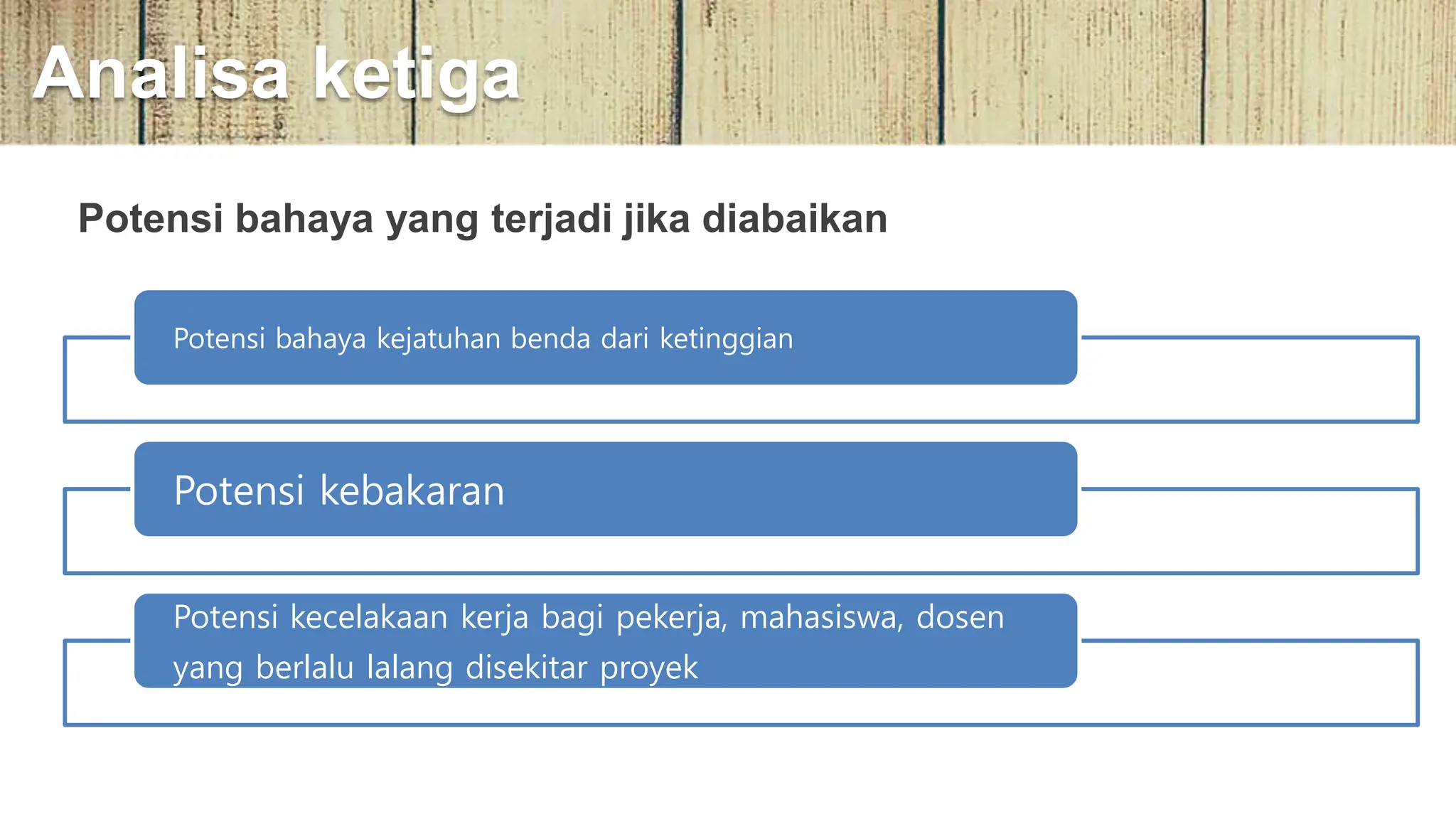 Analisa ketiga

Potensi bahaya yang terjadi jika diabaikan

Potensi bahaya kejatuhan benda dari ketinggian

Potensi kebakaran

Potensi kecelakaan kerja bagi pekerja, mahasiswa, dosen yang berlalu lalang disekitar proyek